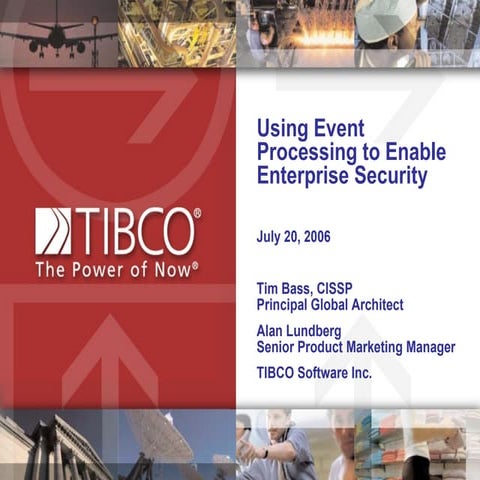 TIBCO®
The Power of Now®

Using Event Processing to Enable Enterprise Security

July 20, 2006

Tim Bass, CISSP
Principal Global Architect

Alan Lundberg
Senior Product Marketing Manager

TIBCO Software Inc.